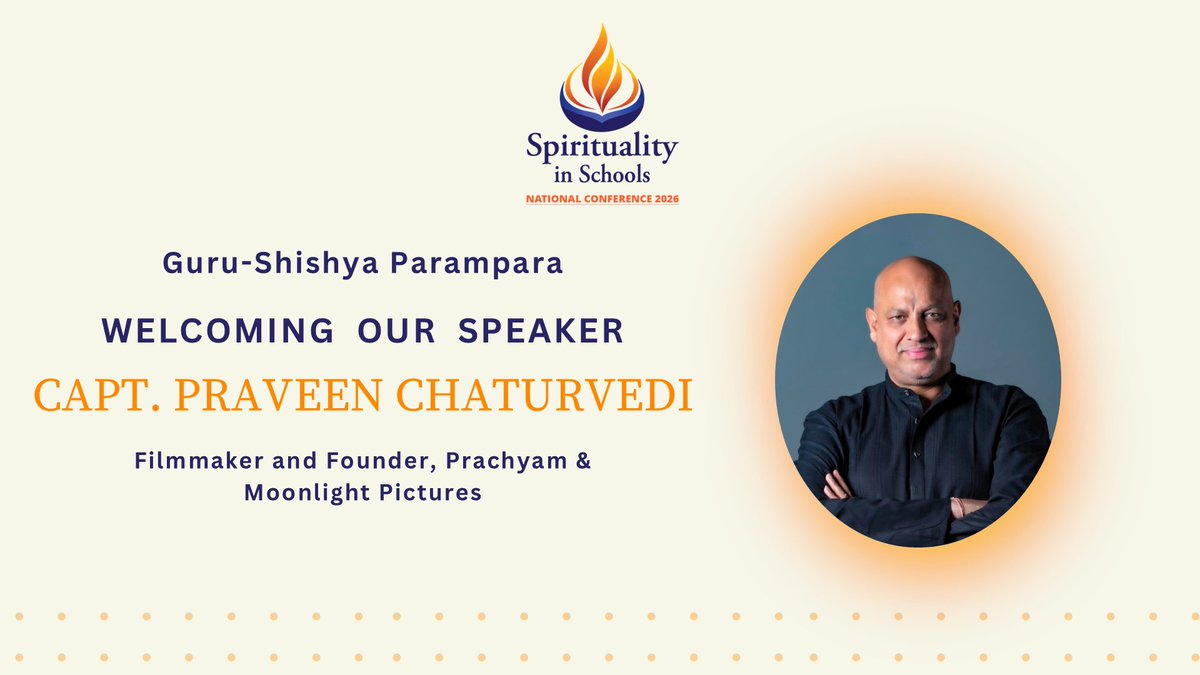 Spirituality in Schools
NATIONAL CONFERENCE 2026

Guru-Shishya Parampara

WELCOMING OUR SPEAKER

CAPT. PRAVEEN CHATURVEDI

Filmmaker and Founder, Prachyam & Moonlight Pictures